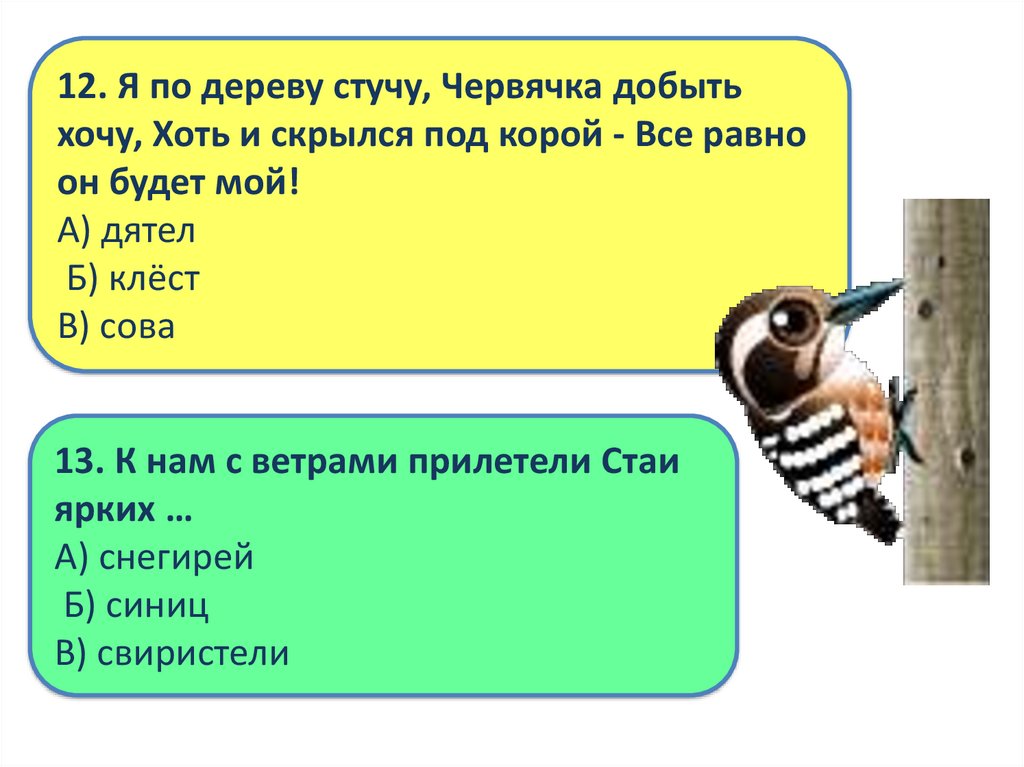 12. Я по дереву стучу, Червячка добыть хочу, Хоть и скрылся под корой - Все равно он будет мой!
А) дятел
Б) клёст
В) сова

13. К нам с ветрами прилетели Стаи ярких …
А) снегирей
Б) синиц
В) свиристели